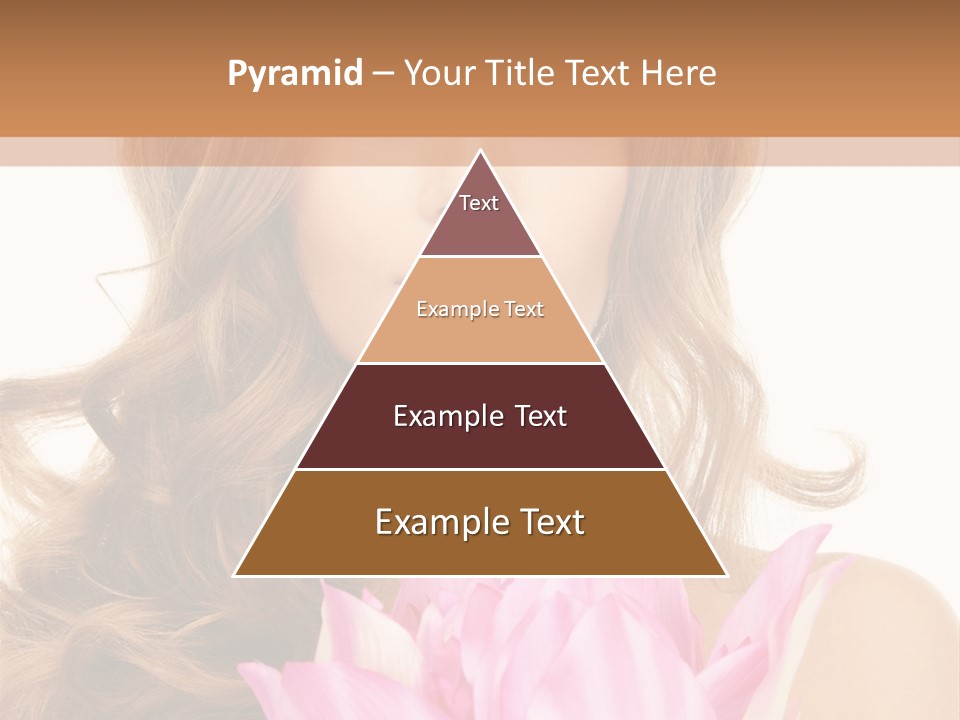 Pyramid – Your Title Text Here

Text

Example Text

Example Text

Example Text